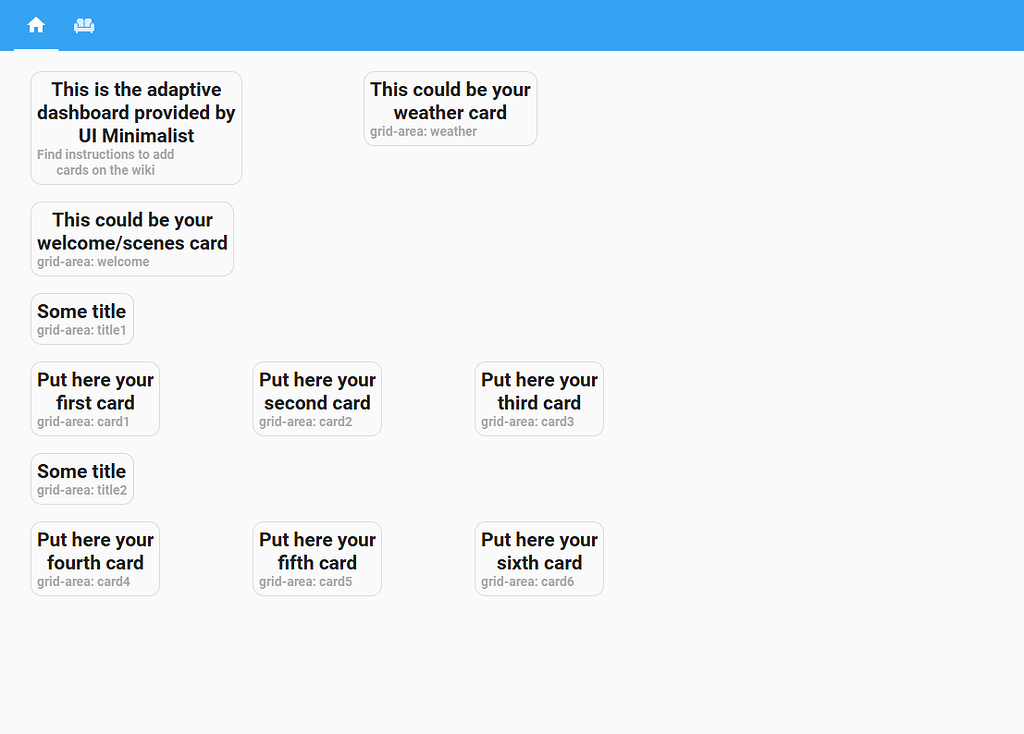 This is the adaptive dashboard provided by UI Minimalist
Find instructions to add cards on the wiki

This could be your weather card
grid-area: weather

This could be your welcome/scenes card
grid-area: welcome

Some title
grid-area: title1

Put here your first card
grid-area: card1

Put here your second card
grid-area: card2

Put here your third card
grid-area: card3

Some title
grid-area: title2

Put here your fourth card
grid-area: card4

Put here your fifth card
grid-area: card5

Put here your sixth card
grid-area: card6